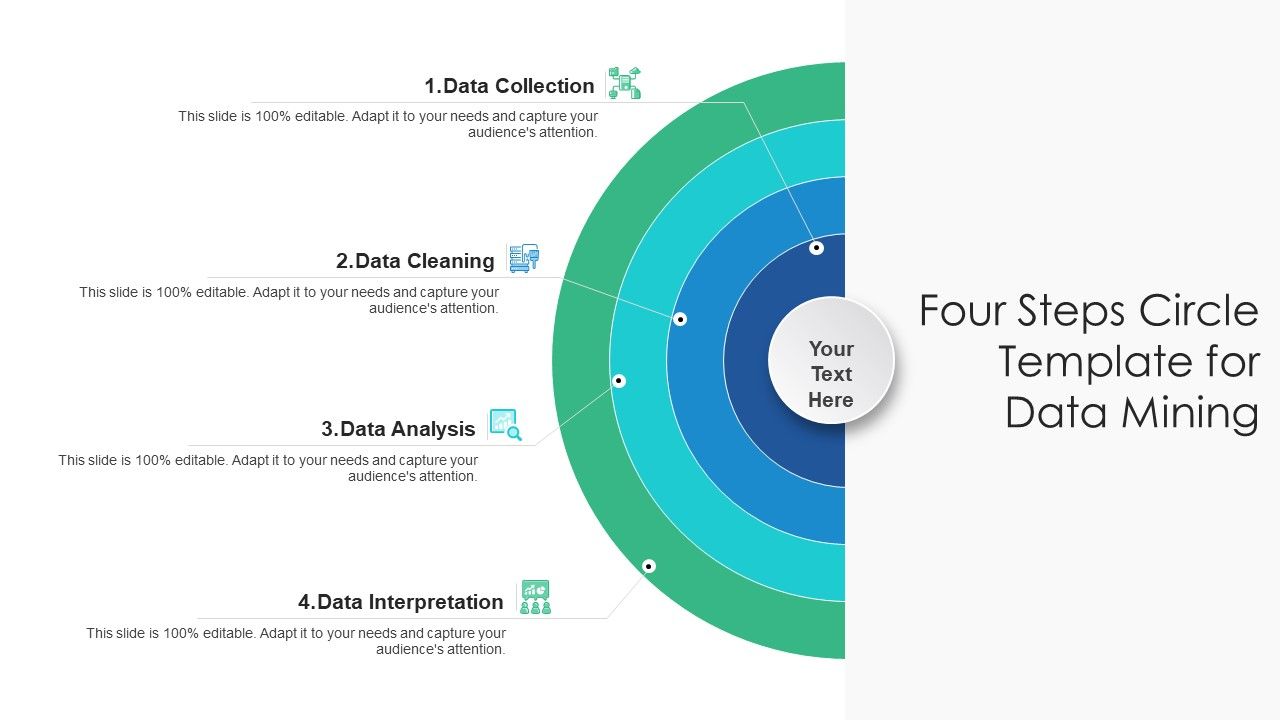 1.Data Collection

This slide is 100% editable. Adapt it to your needs and capture your audience's attention.

2.Data Cleaning

This slide is 100% editable. Adapt it to your needs and capture your audience's attention.

3.Data Analysis

This slide is 100% editable. Adapt it to your needs and capture your audience's attention.

4.Data Interpretation

This slide is 100% editable. Adapt it to your needs and capture your audience's attention.

Your Text Here

Four Steps Circle Template for Data Mining